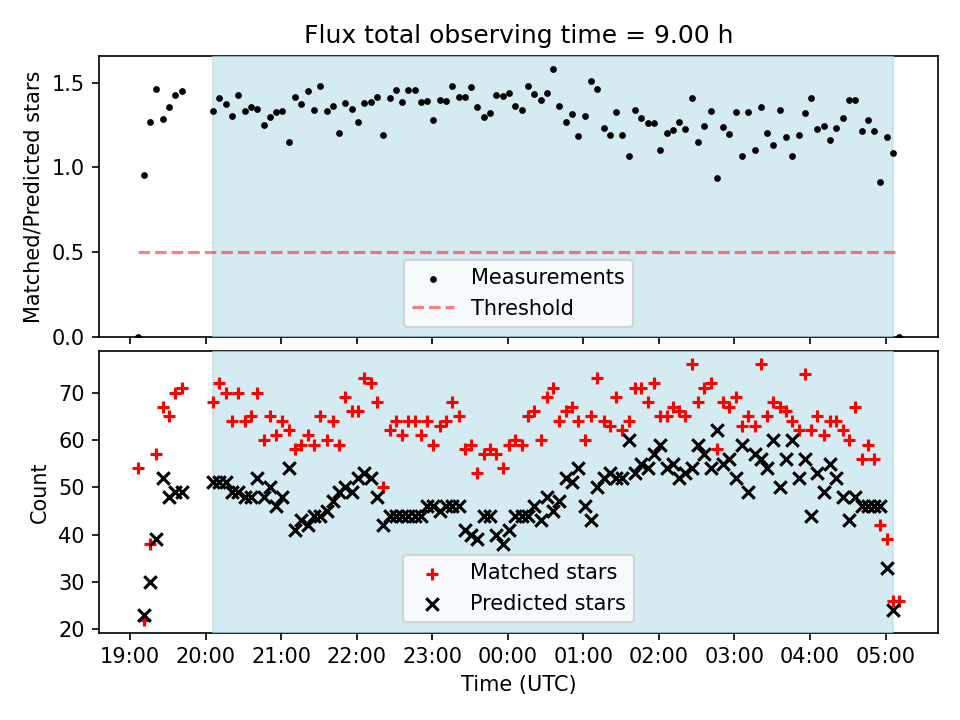 Flux total observing time = 9.00 h

Matched/Predicted stars

1.5
1.0
0.5
0.0

Measurements
Threshold

Count

70
60
50
40
30
20

Matched stars
Predicted stars

19:00 20:00 21:00 22:00 23:00 00:00 01:00 02:00 03:00 04:00 05:00

Time (UTC)